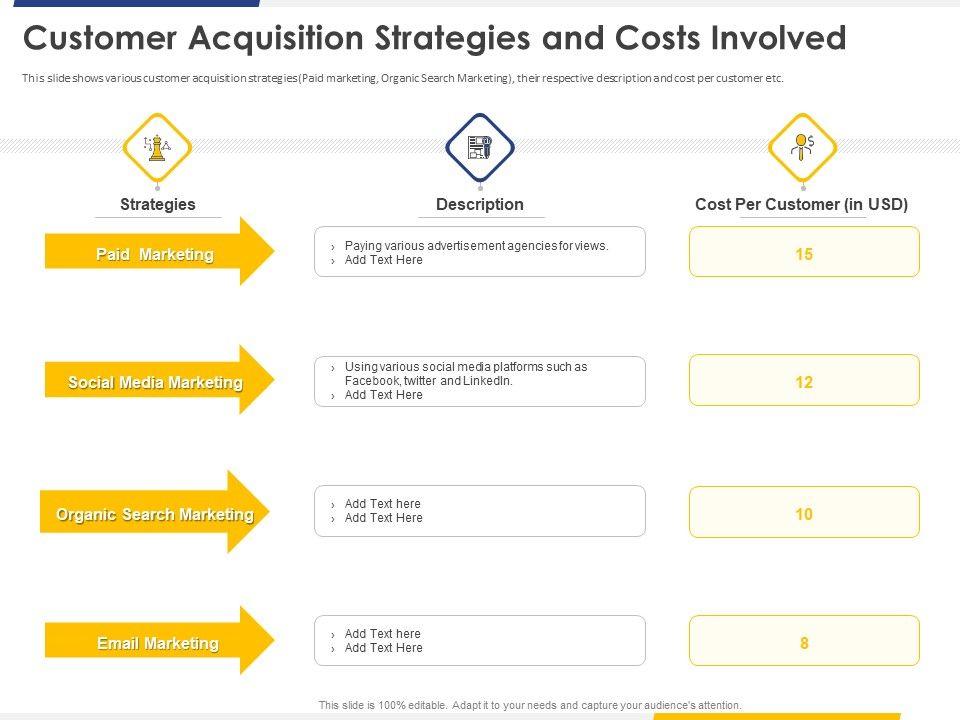 Customer Acquisition Strategies and Costs Involved

This slide shows various customer acquisition strategies(Paid marketing, Organic Search Marketing), their respective description and cost per customer etc.

| Strategies | Description | Cost Per Customer (in USD) |
|---|---|---|
| Paid Marketing | › Paying various advertisement agencies for views. › Add Text Here | 15 |
| Social Media Marketing | › Using various social media platforms such as Facebook, twitter and LinkedIn. › Add Text Here | 12 |
| Organic Search Marketing | › Add Text here › Add Text Here | 10 |
| Email Marketing | › Add Text here › Add Text Here | 8 |

This slide is 100% editable. Adapt it to your needs and capture your audience's attention.